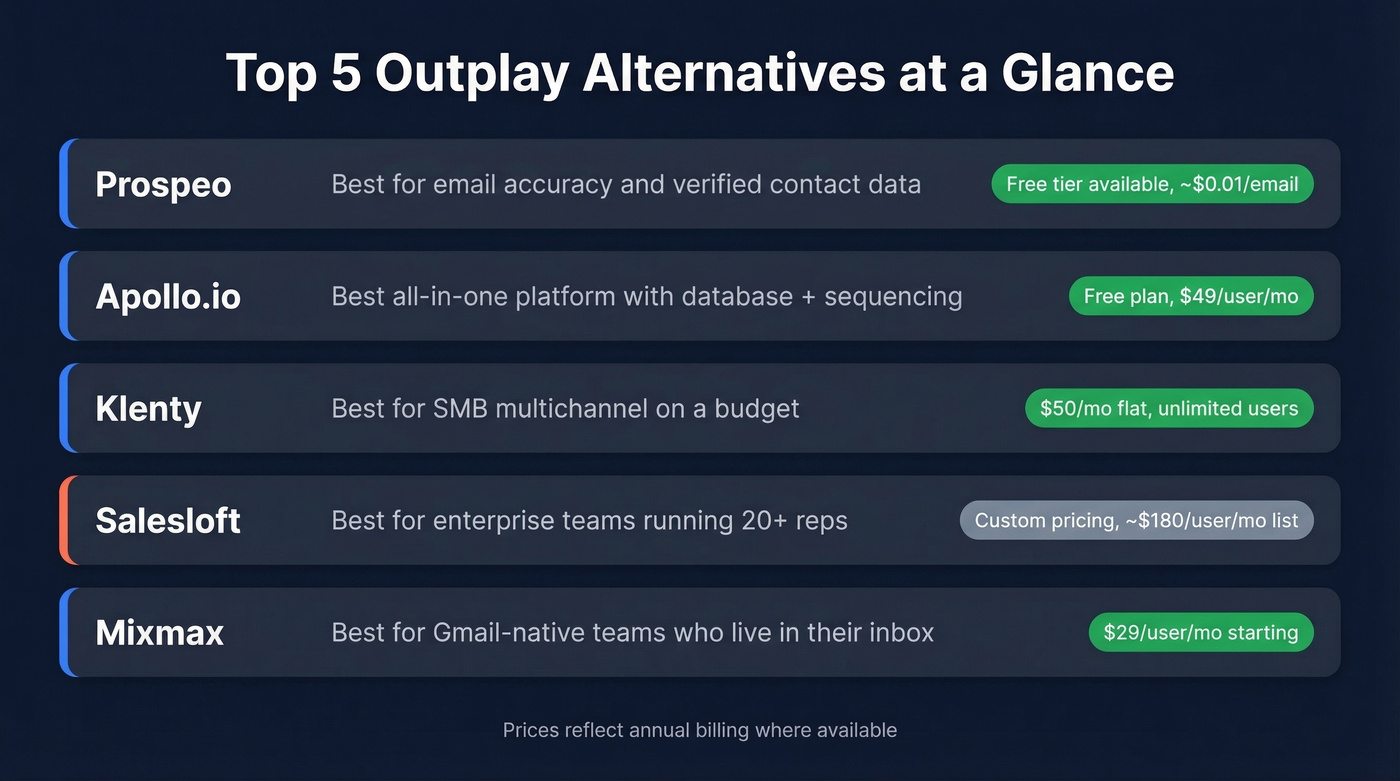 Top 5 Outplay Alternatives at a Glance

Prospeo
Best for email accuracy and verified contact data
Free tier available, ~$0.01/email

Apollo.io
Best all-in-one platform with database + sequencing
Free plan, $49/user/mo

Klenty
Best for SMB multichannel on a budget
$50/mo flat, unlimited users

Salesloft
Best for enterprise teams running 20+ reps
Custom pricing, ~$180/user/mo list

Mixmax
Best for Gmail-native teams who live in their inbox
$29/user/mo starting

Prices reflect annual billing where available